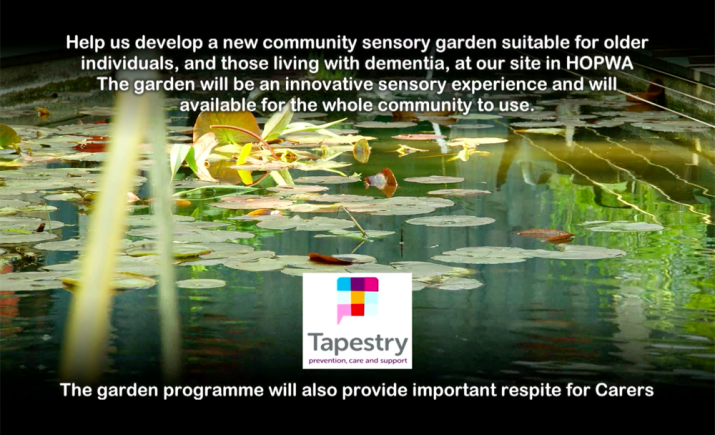 Help us develop a new community sensory garden suitable for older individuals, and those living with dementia, at our site in HOPWA
The garden will be an innovative sensory experience and will available for the whole community to use.

Tapestry
prevention, care and support

The garden programme will also provide important respite for Carers